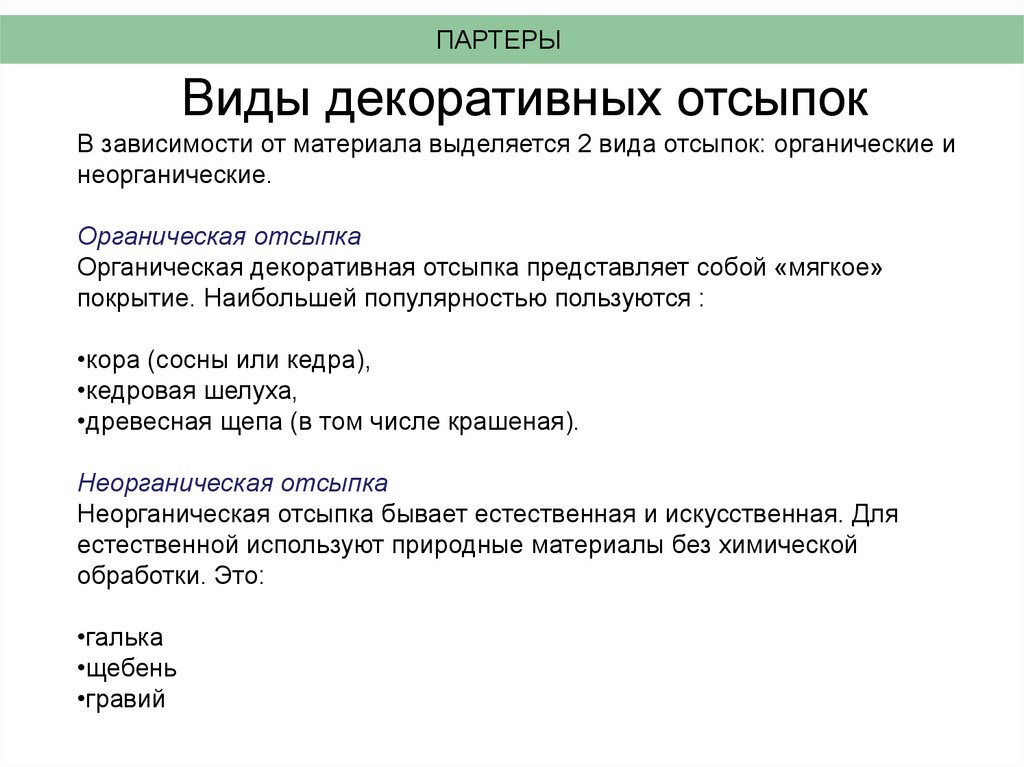 ПАРТЕРЫ

Виды декоративных отсыпок

В зависимости от материала выделяется 2 вида отсыпок: органические и неорганические.

Органическая отсыпка
Органическая декоративная отсыпка представляет собой «мягкое» покрытие. Наибольшей популярностью пользуются :

•кора (сосны или кедра),
•кедровая шелуха,
•древесная щепа (в том числе крашеная).

Неорганическая отсыпка
Неорганическая отсыпка бывает естественная и искусственная. Для естественной используют природные материалы без химической обработки. Это:

•галька
•щебень
•гравий